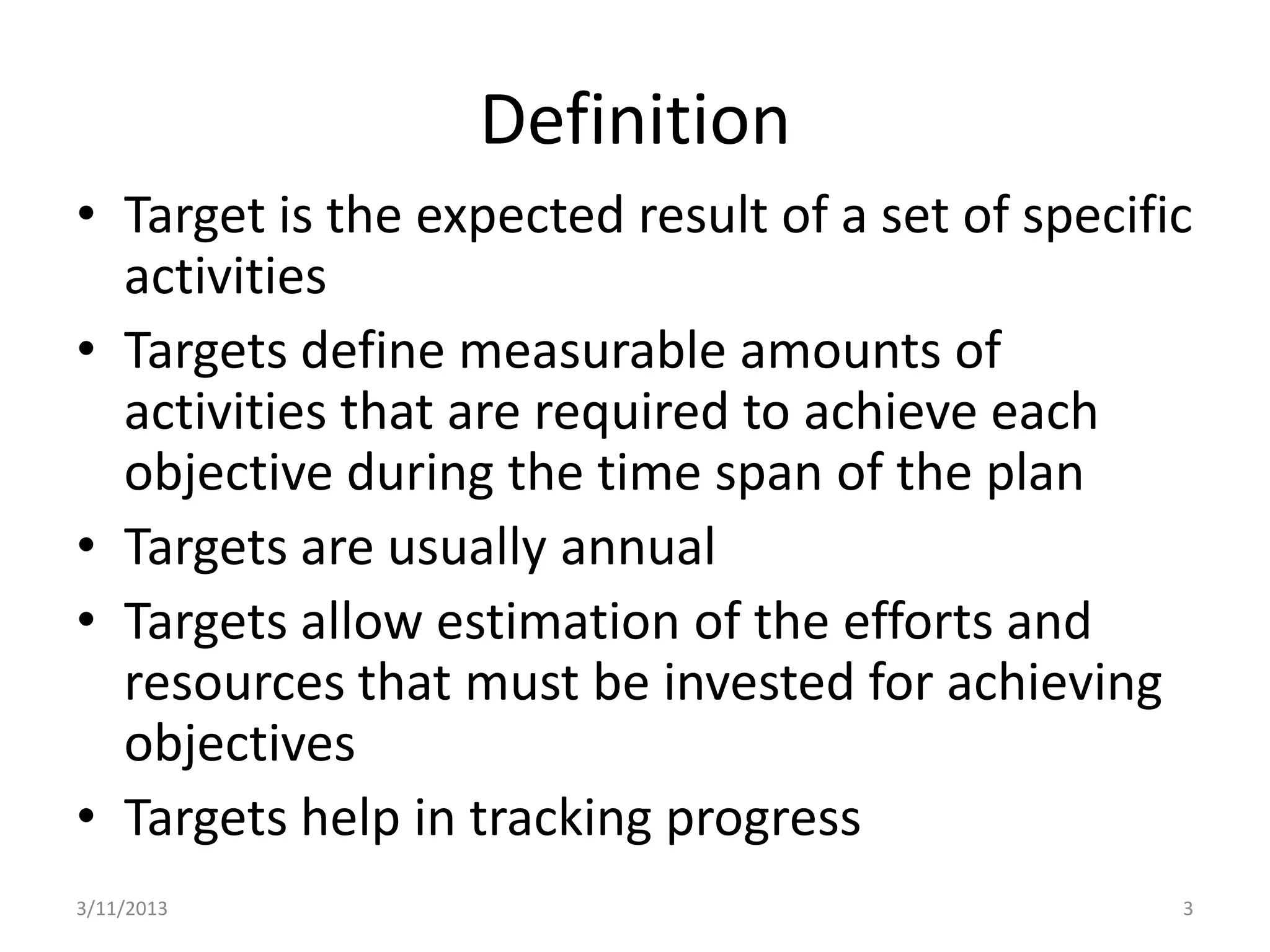 Definition

• Target is the expected result of a set of specific activities
• Targets define measurable amounts of activities that are required to achieve each objective during the time span of the plan
• Targets are usually annual
• Targets allow estimation of the efforts and resources that must be invested for achieving objectives
• Targets help in tracking progress

3/11/2013

3